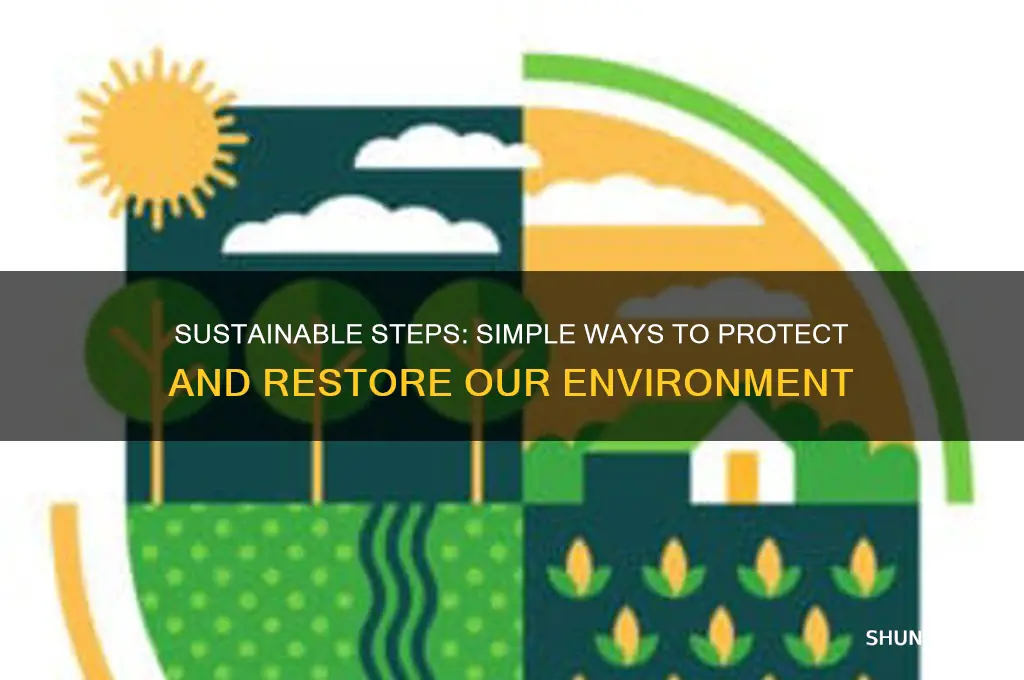 SUSTAINABLE STEPS: SIMPLE WAYS TO PROTECT AND RESTORE OUR ENVIRONMENT

SHUN